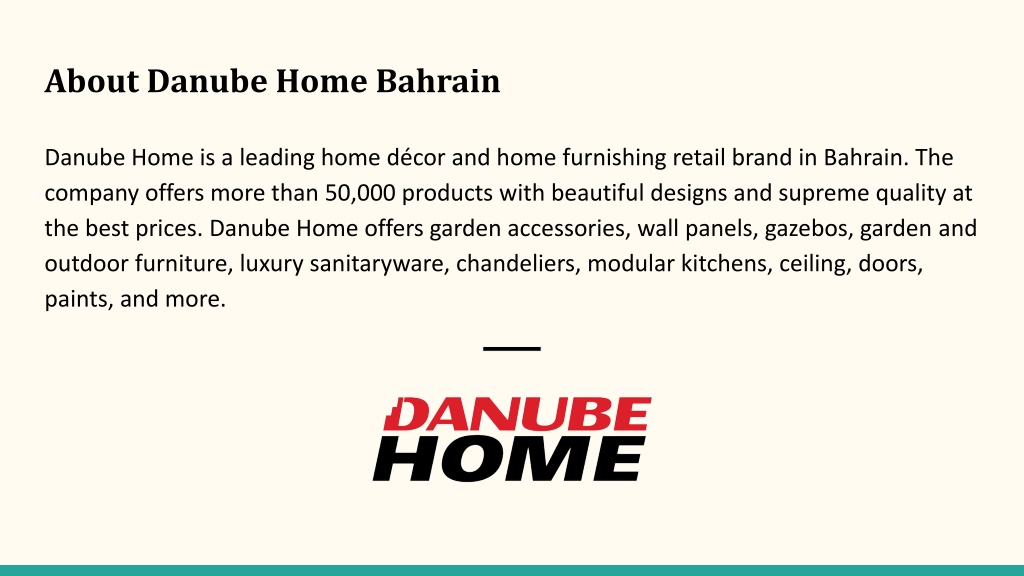 About Danube Home Bahrain

Danube Home is a leading home décor and home furnishing retail brand in Bahrain. The company offers more than 50,000 products with beautiful designs and supreme quality at the best prices. Danube Home offers garden accessories, wall panels, gazebos, garden and outdoor furniture, luxury sanitaryware, chandeliers, modular kitchens, ceiling, doors, paints, and more.

DANUBE
HOME